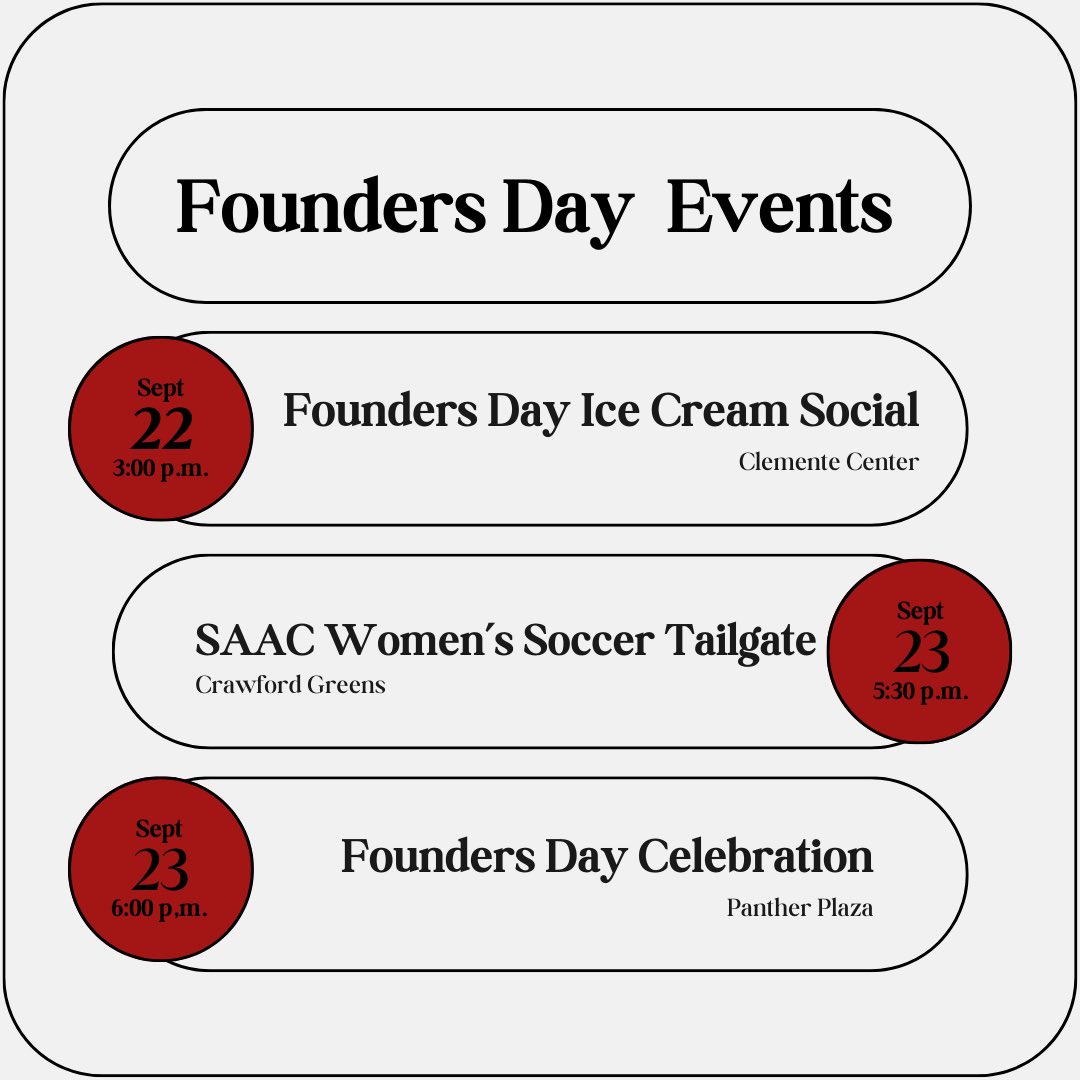 Founders Day Events

Sept
22
3:00 p.m.

Founders Day Ice Cream Social
Clemente Center

SAAC Women´s Soccer Tailgate
Crawford Greens

Sept
23
5:30 p.m.

Sept
23
6:00 p,m.

Founders Day Celebration
Panther Plaza